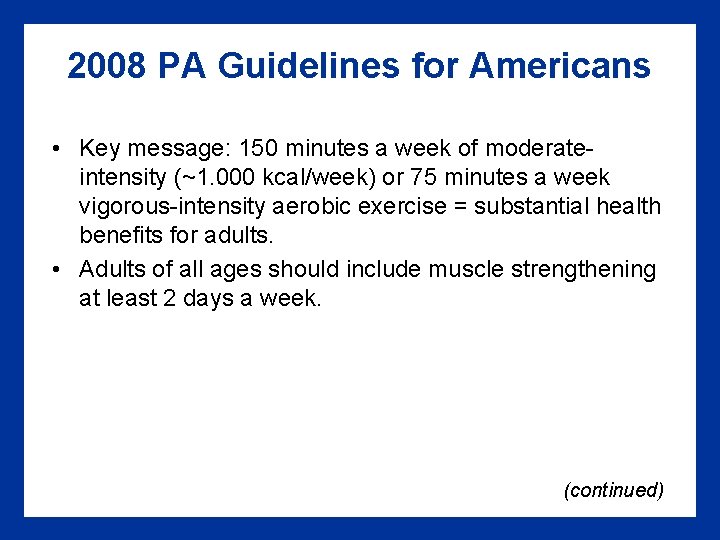 2008 PA Guidelines for Americans

• Key message: 150 minutes a week of moderate-intensity (~1.000 kcal/week) or 75 minutes a week vigorous-intensity aerobic exercise = substantial health benefits for adults.

• Adults of all ages should include muscle strengthening at least 2 days a week.

(continued)